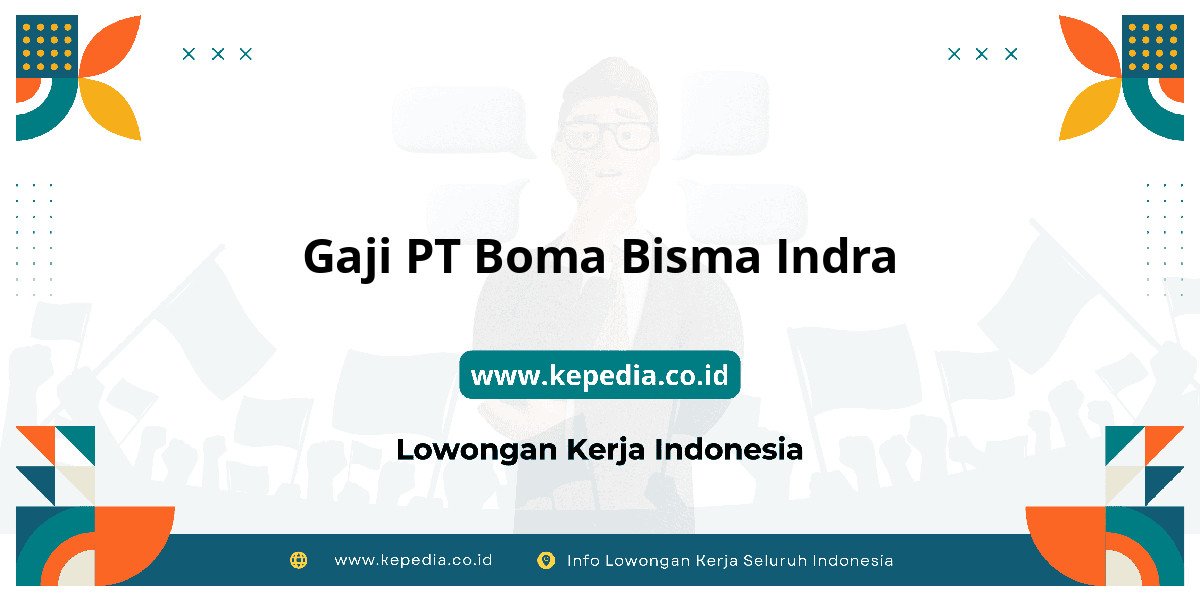 Gaji PT Boma Bisma Indra

www.kepedia.co.id

Lowongan Kerja Indonesia

www.kepedia.co.id Info Lowongan Kerja Seluruh Indonesia